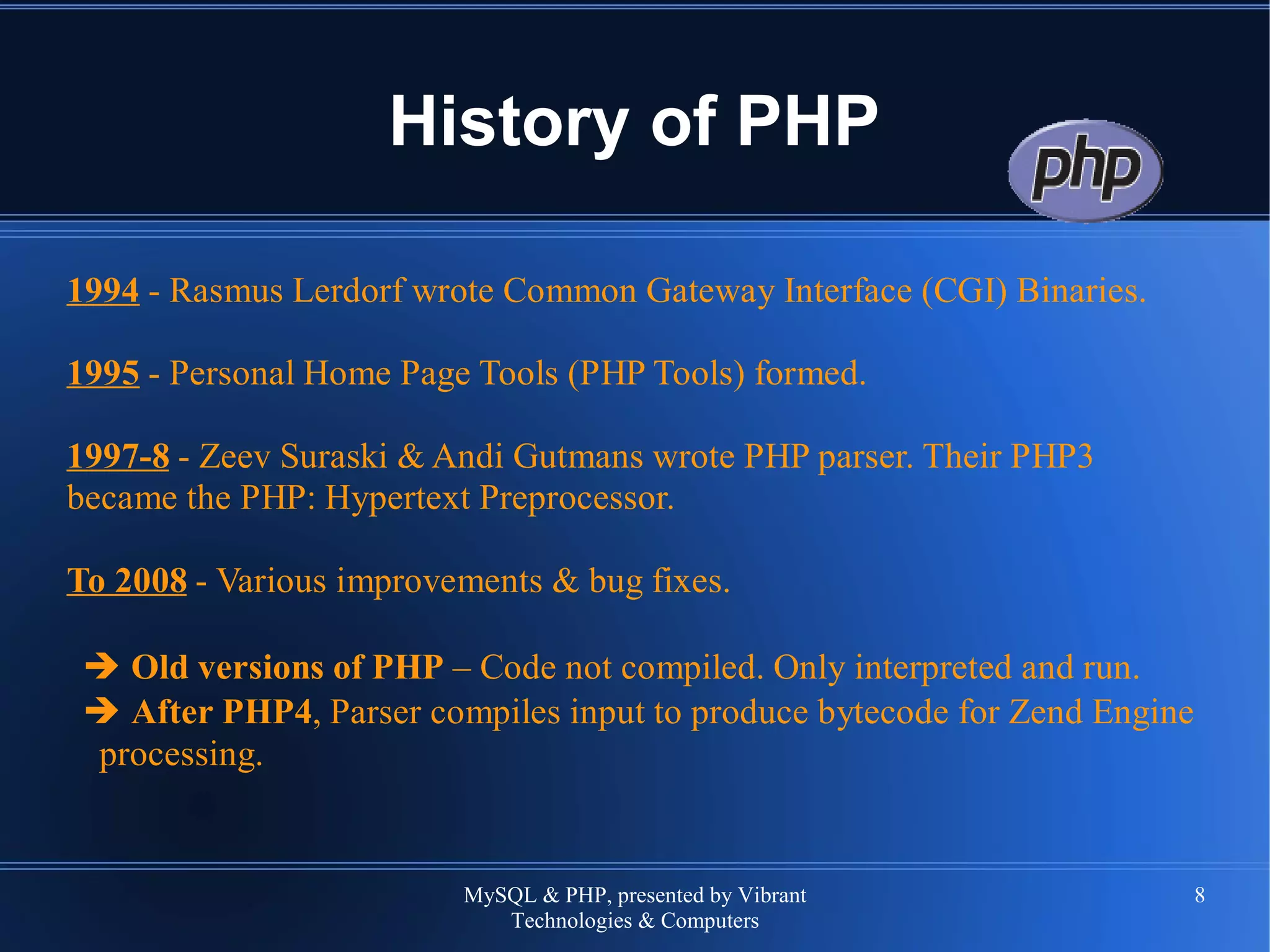 History of PHP

php

1994 - Rasmus Lerdorf wrote Common Gateway Interface (CGI) Binaries.

1995 - Personal Home Page Tools (PHP Tools) formed.

1997-8 - Zeev Suraski & Andi Gutmans wrote PHP parser. Their PHP3 became the PHP: Hypertext Preprocessor.

To 2008 - Various improvements & bug fixes.

➔ Old versions of PHP – Code not compiled. Only interpreted and run.
➔ After PHP4, Parser compiles input to produce bytecode for Zend Engine processing.

MySQL & PHP, presented by Vibrant Technologies & Computers

8